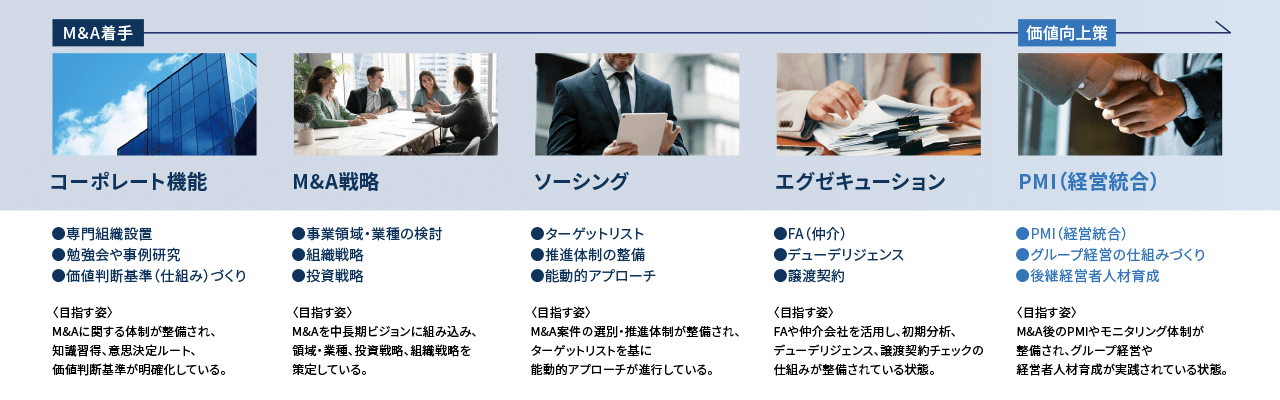 M&A着手

価値向上策

コーポレート機能

●専門組織設置
●勉強会や事例研究
●価値判断基準（仕組み）づくり

〈目指す姿〉
M&Aに関する体制が整備され、知識習得、意思決定ルート、価値判断基準が明確化している。

M&A戦略

●事業領域・業種の検討
●組織戦略
●投資戦略

〈目指す姿〉
M&Aを中長期ビジョンに組み込み、領域・業種、投資戦略、組織戦略を策定している。

ソーシング

●ターゲットリスト
●推進体制の整備
●能動的アプローチ

〈目指す姿〉
M&A案件の選別・推進体制が整備され、ターゲットリストを基に能動的アプローチが進行している。

エグゼキューション

●FA（仲介）
●デューデリジェンス
●譲渡契約

〈目指す姿〉
FAや仲介会社を活用し、初期分析、デューデリジェンス、譲渡契約チェックの仕組みが整備されている状態。

PMI（経営統合）

●PMI（経営統合）
●グループ経営の仕組みづくり
●後継経営者人材育成

〈目指す姿〉
M&A後のPMIやモニタリング体制が整備され、グループ経営や経営者人材育成が実践されている状態。